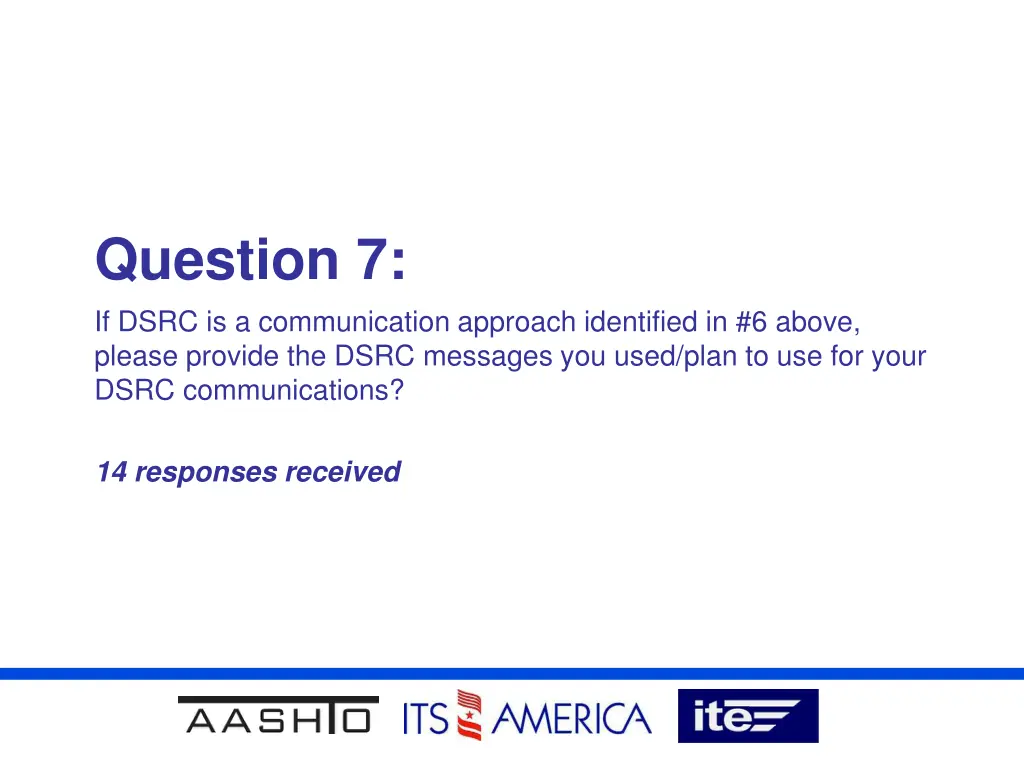 Question 7:

If DSRC is a communication approach identified in #6 above, please provide the DSRC messages you used/plan to use for your DSRC communications?

14 responses received

AASHTO ITS AMERICA ite